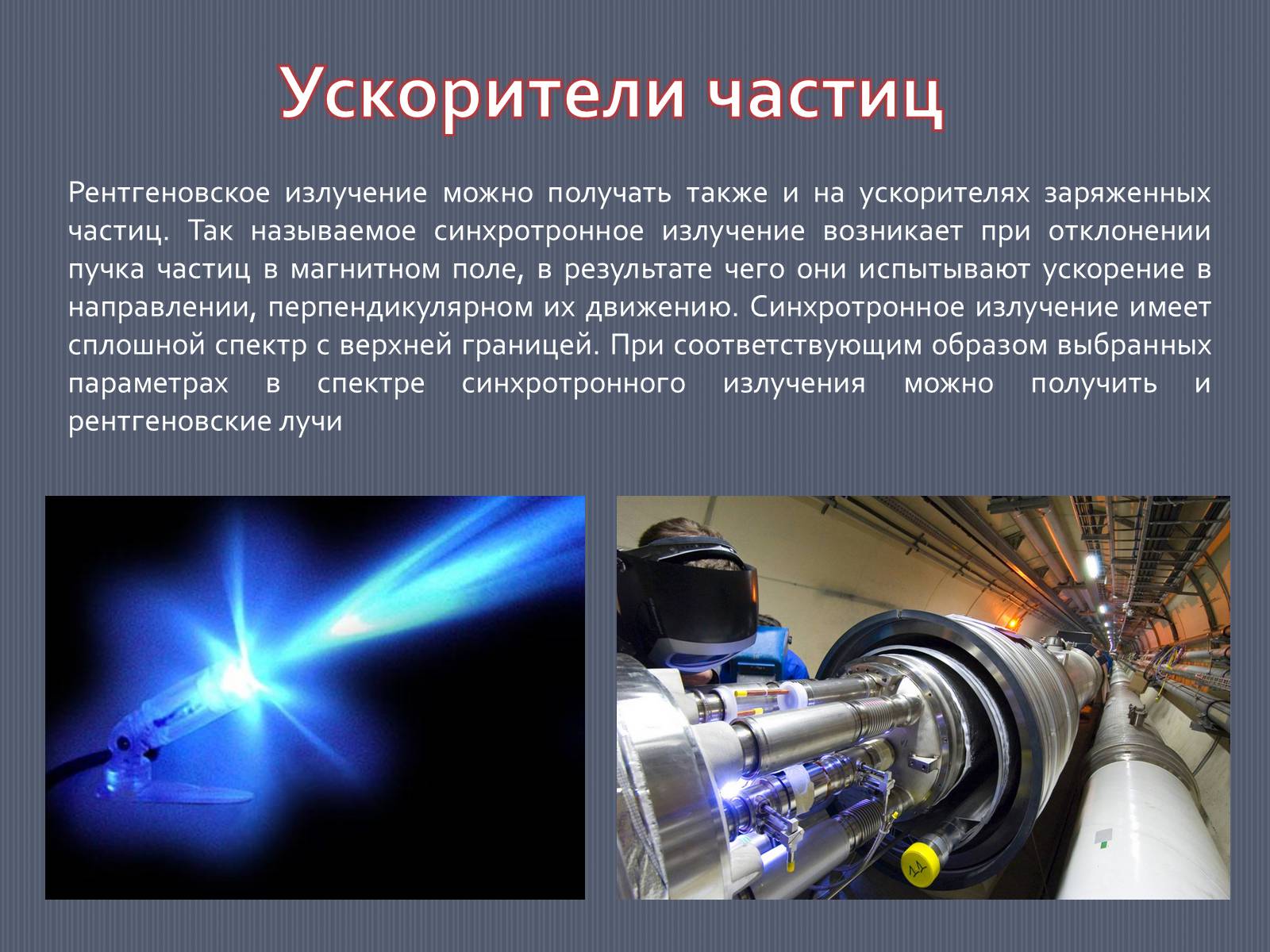 Ускорители частиц

Рентгеновское излучение можно получать также и на ускорителях заряженных частиц. Так называемое синхротронное излучение возникает при отклонении пучка частиц в магнитном поле, в результате чего они испытывают ускорение в направлении, перпендикулярном их движению. Синхротронное излучение имеет сплошной спектр с верхней границей. При соответствующим образом выбранных параметрах в спектре синхротронного излучения можно получить и рентгеновские лучи